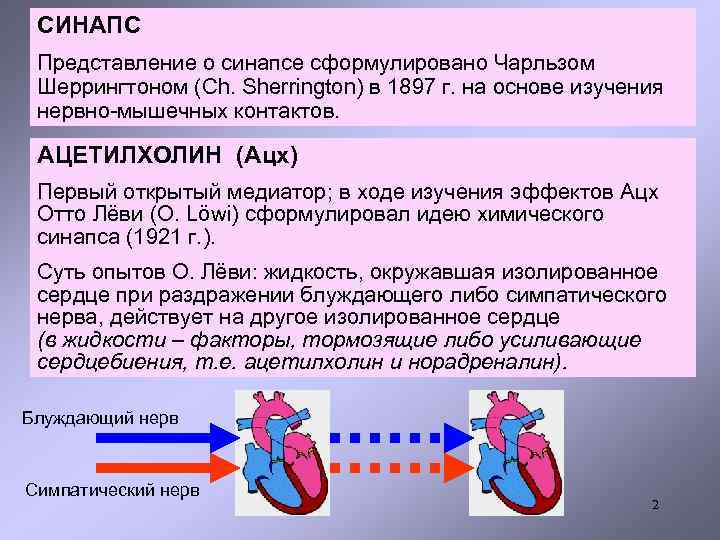 СИНАПС

Представление о синапсе сформулировано Чарльзом Шеррингтоном (Ch. Sherrington) в 1897 г. на основе изучения нервно-мышечных контактов.

АЦЕТИЛХОЛИН (Ацх)

Первый открытый медиатор; в ходе изучения эффектов Ацх Отто Лёви (O. Löwi) сформулировал идею химического синапса (1921 г.).

Суть опытов О. Лёви: жидкость, окружавшая изолированное сердце при раздражении блуждающего либо симпатического нерва, действует на другое изолированное сердце (в жидкости – факторы, тормозящие либо усиливающие сердцебиения, т.е. ацетилхолин и норадреналин).

Блуждающий нерв

Симпатический нерв

2